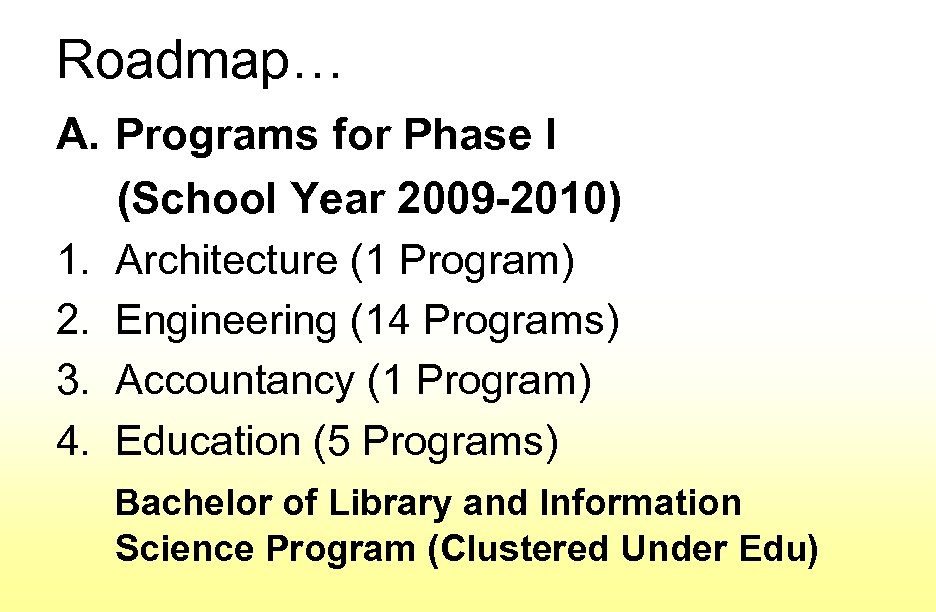 Roadmap…

A. Programs for Phase I (School Year 2009-2010)

1. Architecture (1 Program)
2. Engineering (14 Programs)
3. Accountancy (1 Program)
4. Education (5 Programs)

Bachelor of Library and Information Science Program (Clustered Under Edu)